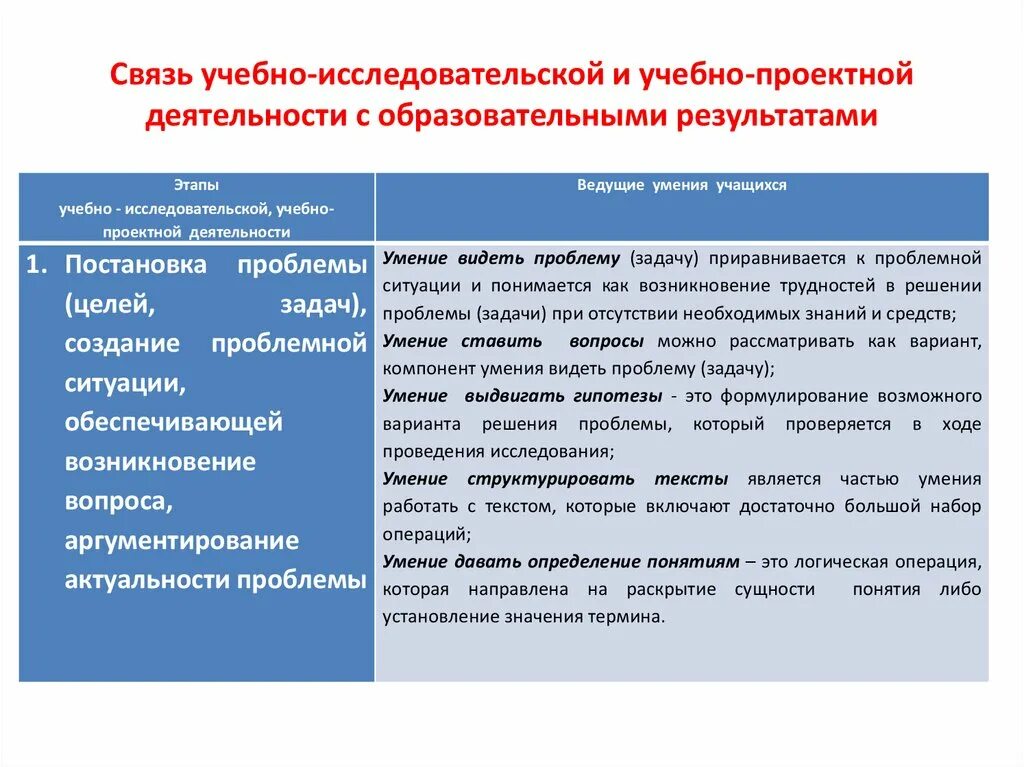 Связь учебно-исследовательской и учебно-проектной деятельности с образовательными результатами

| Этапы учебно - исследовательской, учебно-проектной деятельности | Ведущие умения учащихся |
|---|---|
| 1. Постановка проблемы (целей, задач), создание проблемной ситуации, обеспечивающей возникновение вопроса, аргументирование актуальности проблемы | Умение видеть проблему (задачу) приравнивается к проблемной ситуации и понимается как возникновение трудностей в решении проблемы (задачи) при отсутствии необходимых знаний и средств; Умение ставить вопросы можно рассматривать как вариант, компонент умения видеть проблему (задачу); Умение выдвигать гипотезы - это формулирование возможного варианта решения проблемы, который проверяется в ходе проведения исследования; Умение структурировать тексты является частью умения работать с текстом, которые включают достаточно большой набор операций; Умение давать определение понятиям – это логическая операция, которая направлена на раскрытие сущности понятия либо установление значения термина. |